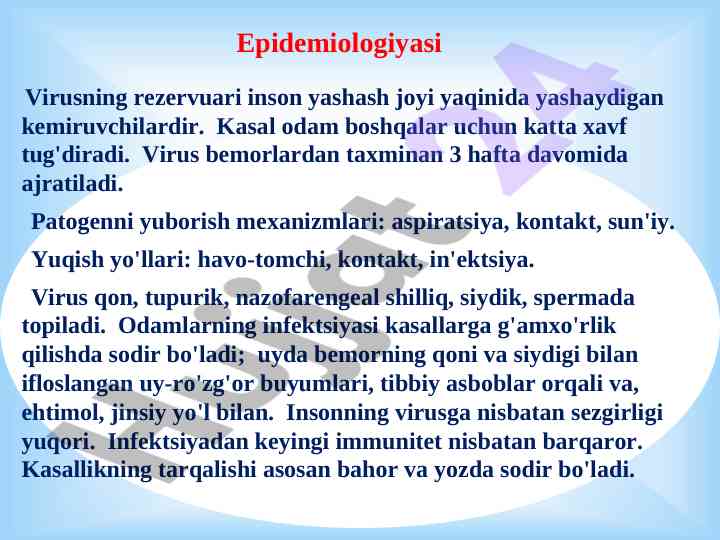 Epidemiologiyasi

Virusning rezervuari inson yashash joyi yaqinida yashaydigan kemiruvchilardir. Kasal odam boshqalar uchun katta xavf tug'diradi. Virus bemorlardan taxminan 3 hafta davomida ajratiladi.

Patogenni yuborish mexanizmlari: aspiratsiya, kontakt, sun'iy.

Yuqish yo'llari: havo-tomchi, kontakt, in'ektsiya.

Virus qon, tupurik, nazofarengeal shilliq, siydik, spermada topiladi. Odamlarning infektsiyasi kasallarga g'amxo'rlik qilishda sodir bo'ladi; uyda bemorning qoni va siydigi bilan ifloslangan uy-ro'zg'or buyumlari, tibbiy asboblar orqali va, ehtimol, jinsiy yo'l bilan. Insonning virusga nisbatan sezgirligi yuqori. Infektsiyadan keyingi immunitet nisbatan barqaror. Kasallikning tarqalishi asosan bahor va yozda sodir bo'ladi.

Hujjat 4